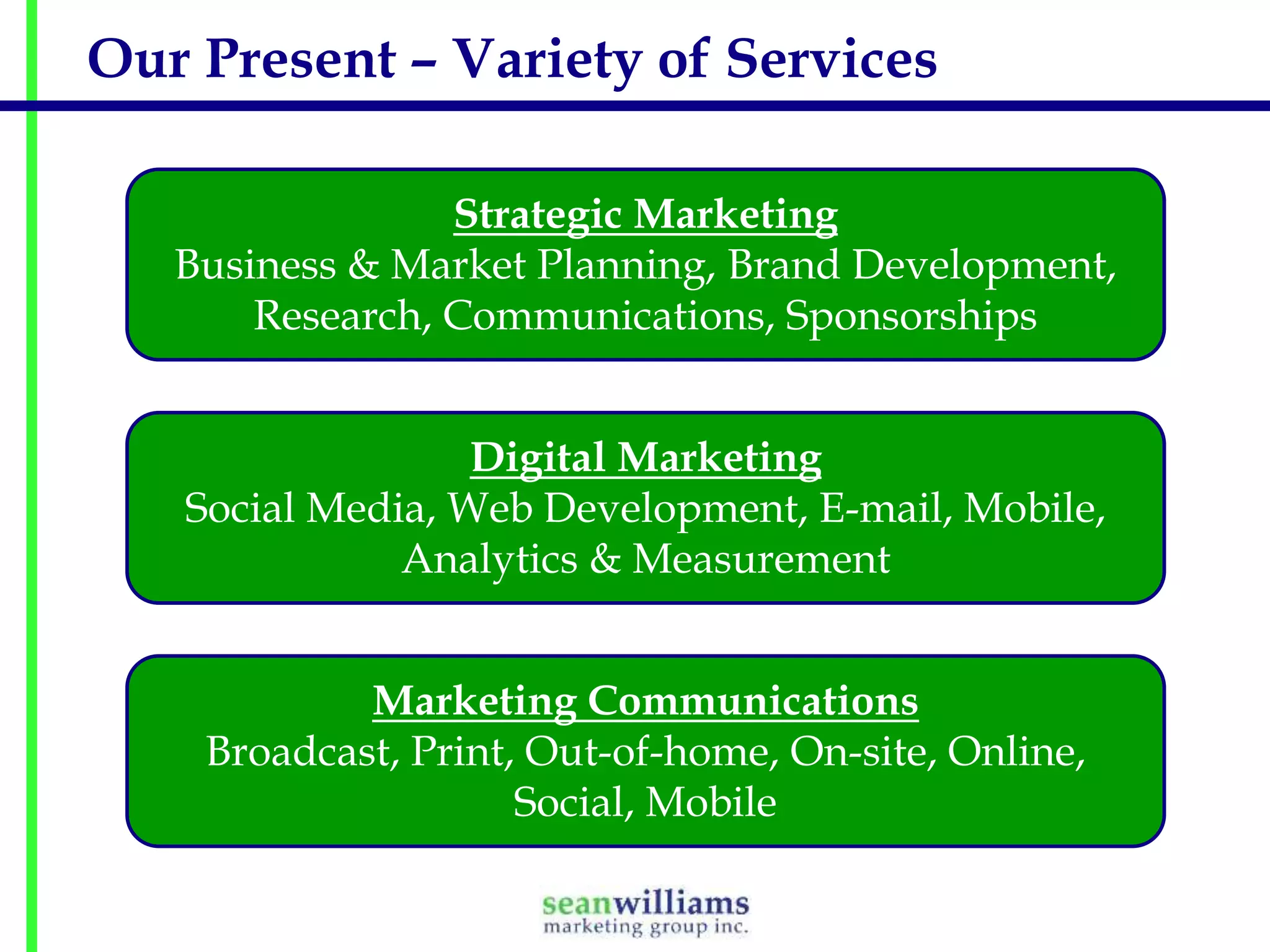 Our Present – Variety of Services

Strategic Marketing
Business & Market Planning, Brand Development, Research, Communications, Sponsorships

Digital Marketing
Social Media, Web Development, E-mail, Mobile, Analytics & Measurement

Marketing Communications
Broadcast, Print, Out-of-home, On-site, Online, Social, Mobile

seanwilliams
marketing group inc.